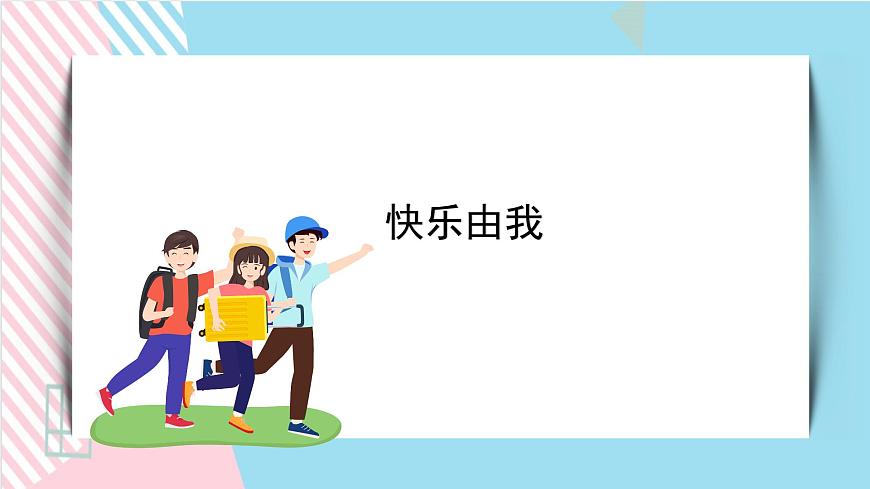 快乐由我